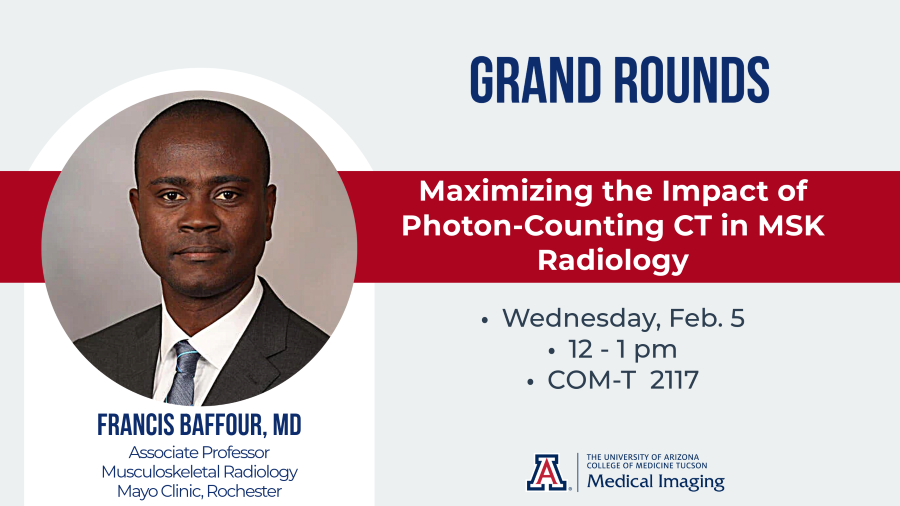 GRAND ROUNDS

Maximizing the Impact of Photon-Counting CT in MSK Radiology

• Wednesday, Feb. 5
• 12 - 1 pm
• COM-T 2117

FRANCIS BAFFOUR, MD
Associate Professor
Musculoskeletal Radiology
Mayo Clinic, Rochester

A
THE UNIVERSITY OF ARIZONA
COLLEGE OF MEDICINE TUCSON
Medical Imaging